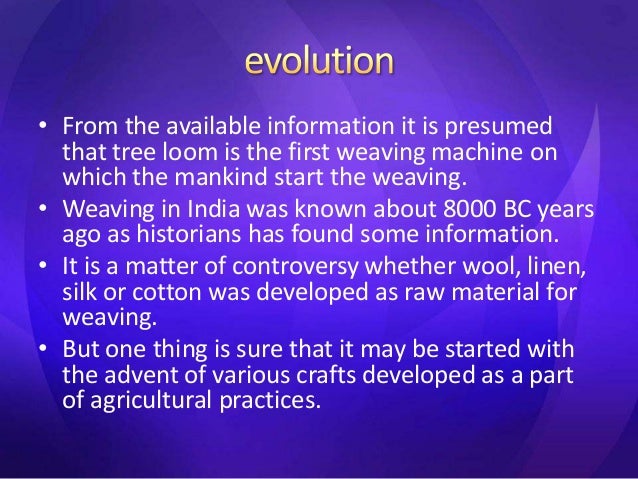 evolution

• From the available information it is presumed that tree loom is the first weaving machine on which the mankind start the weaving.
• Weaving in India was known about 8000 BC years ago as historians has found some information.
• It is a matter of controversy whether wool, linen, silk or cotton was developed as raw material for weaving.
• But one thing is sure that it may be started with the advent of various crafts developed as a part of agricultural practices.